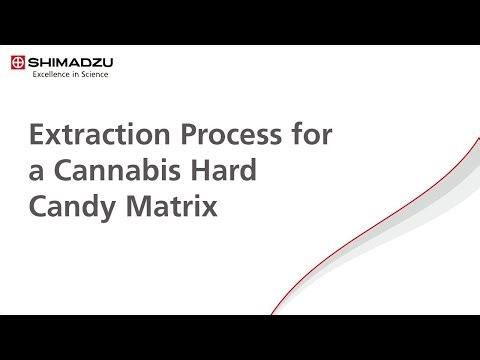 SHIMADZU
Excellence in Science

Extraction Process for a Cannabis Hard Candy Matrix